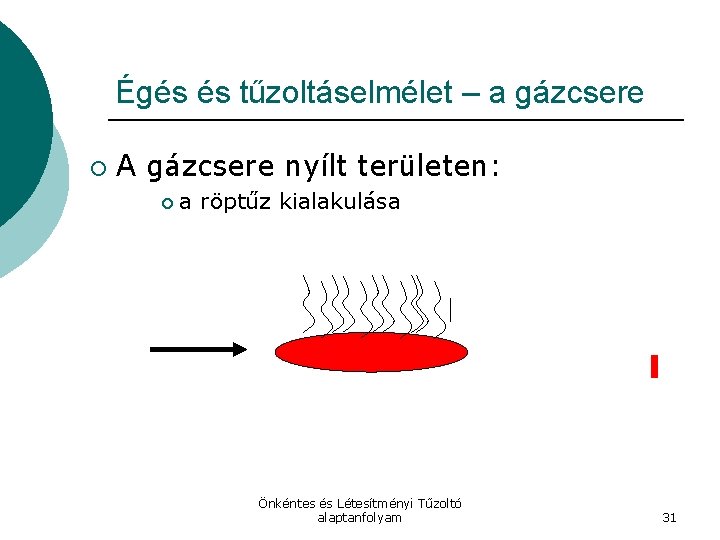 Égés és tűzoltáselmélet – a gázcsere

A gázcsere nyílt területen:

a röptűz kialakulása

Önkéntes és Létesítményi Tűzoltó alaptanfolyam

31